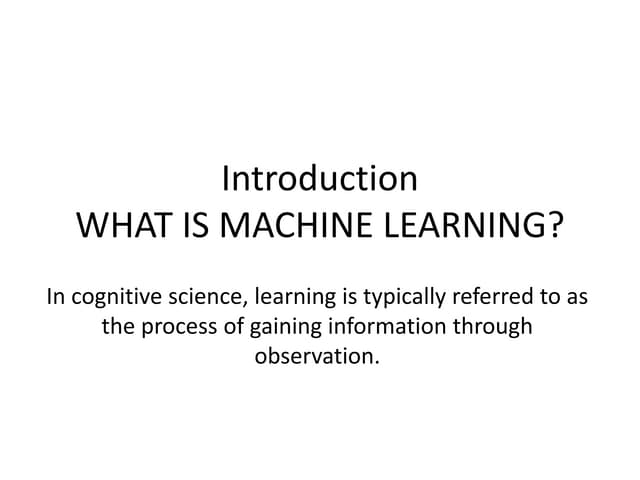 Introduction
WHAT IS MACHINE LEARNING?

In cognitive science, learning is typically referred to as the process of gaining information through observation.